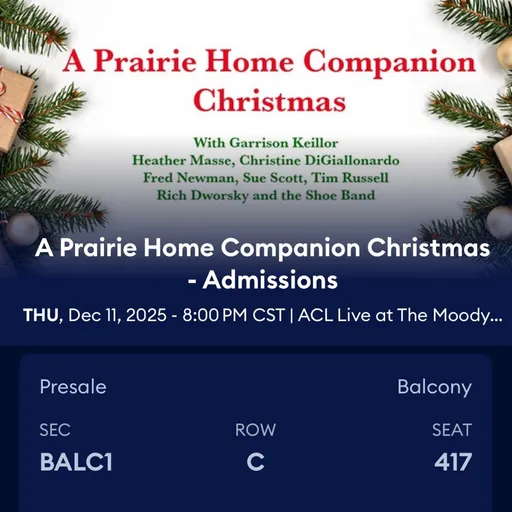 A Prairie Home Companion Christmas

With Garrison Keillor
Heather Masse, Christine DiGiallonardo
Fred Newman, Sue Scott, Tim Russell
Rich Dworsky and the Shoe Band

A Prairie Home Companion Christmas - Admissions

THU, Dec 11, 2025 - 8:00 PM CST | ACL Live at The Moody...

Presale

Balcony

| SEC | ROW | SEAT |
|---|---|---|
| BALC1 | C | 417 |